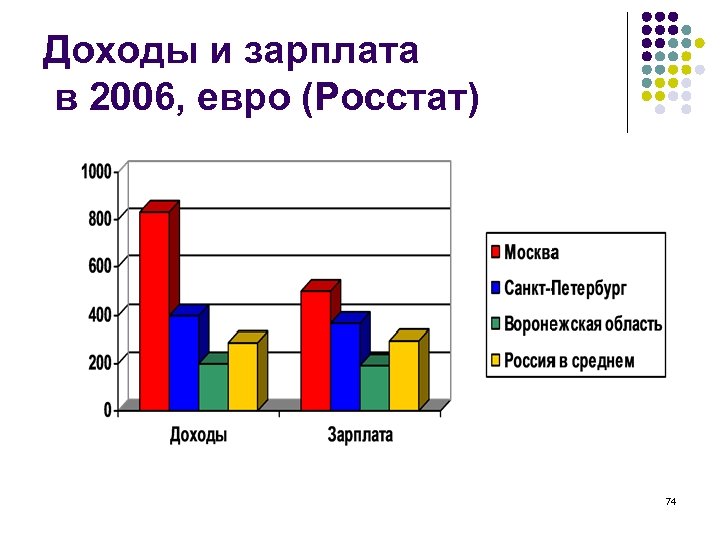 Доходы и зарплата в 2006, евро (Росстат)

1000
800
600
400
200
0

Доходы
Зарплата

Москва
Санкт-Петербург
Воронежская область
Россия в среднем

74